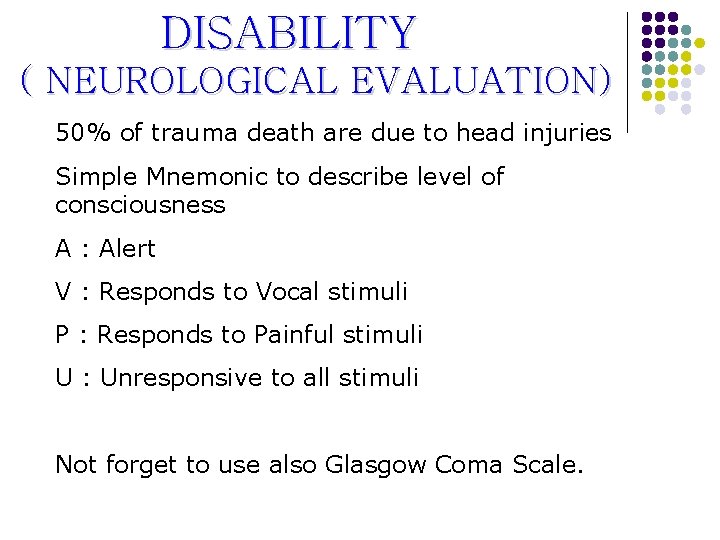 DISABILITY
( NEUROLOGICAL EVALUATION)

50% of trauma death are due to head injuries

Simple Mnemonic to describe level of consciousness

A : Alert

V : Responds to Vocal stimuli

P : Responds to Painful stimuli

U : Unresponsive to all stimuli

Not forget to use also Glasgow Coma Scale.